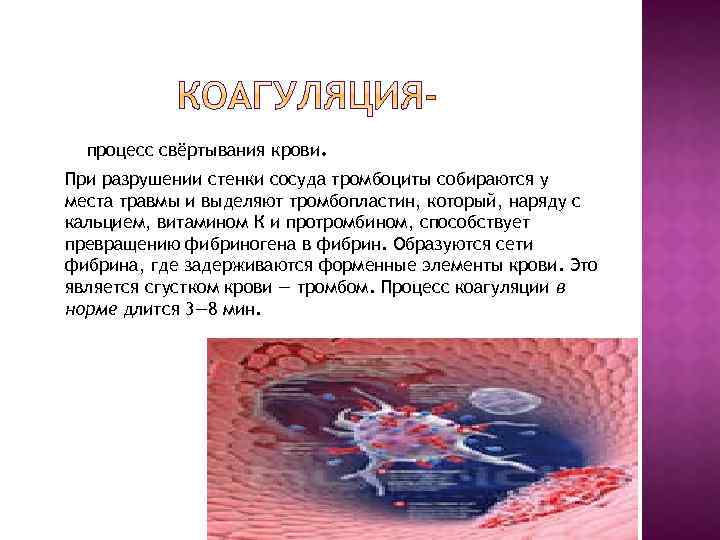 КОАГУЛЯЦИЯ-

процесс свёртывания крови.

При разрушении стенки сосуда тромбоциты собираются у места травмы и выделяют тромбопластин, который, наряду с кальцием, витамином К и протромбином, способствует превращению фибриногена в фибрин. Образуются сети фибрина, где задерживаются форменные элементы крови. Это является сгустком крови — тромбом. Процесс коагуляции в норме длится 3—8 мин.